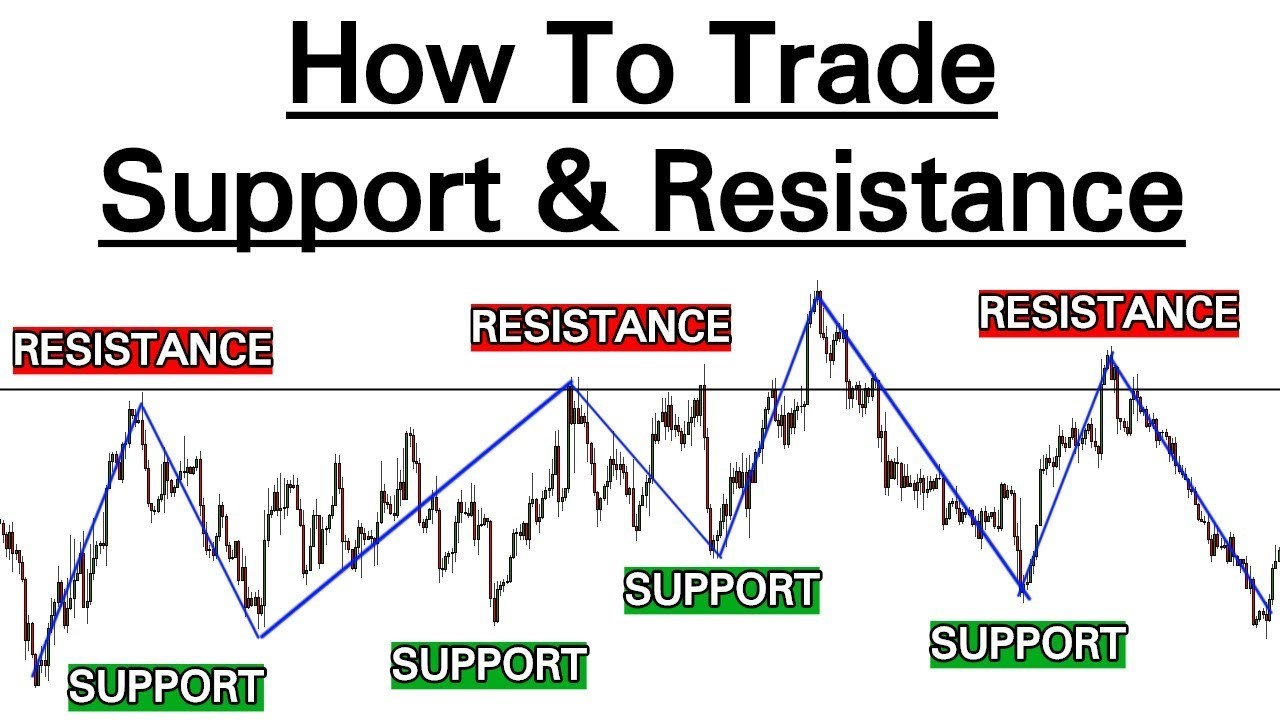 How To Trade
Support & Resistance

RESISTANCE

RESISTANCE

RESISTANCE

SUPPORT

SUPPORT

SUPPORT

SUPPORT